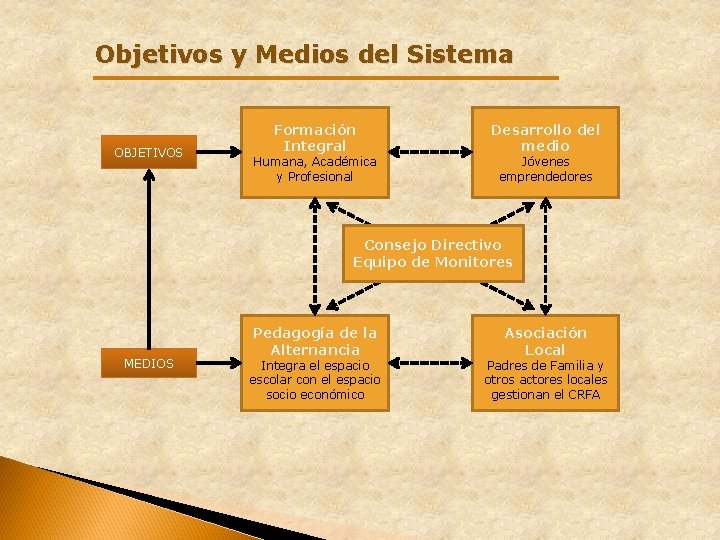 Objetivos y Medios del Sistema

OBJETIVOS

Formación Integral
Humana, Académica y Profesional

Desarrollo del medio
Jóvenes emprendedores

Consejo Directivo
Equipo de Monitores

MEDIOS

Pedagogía de la Alternancia
Integra el espacio escolar con el espacio socio económico

Asociación Local
Padres de Familia y otros actores locales gestionan el CRFA